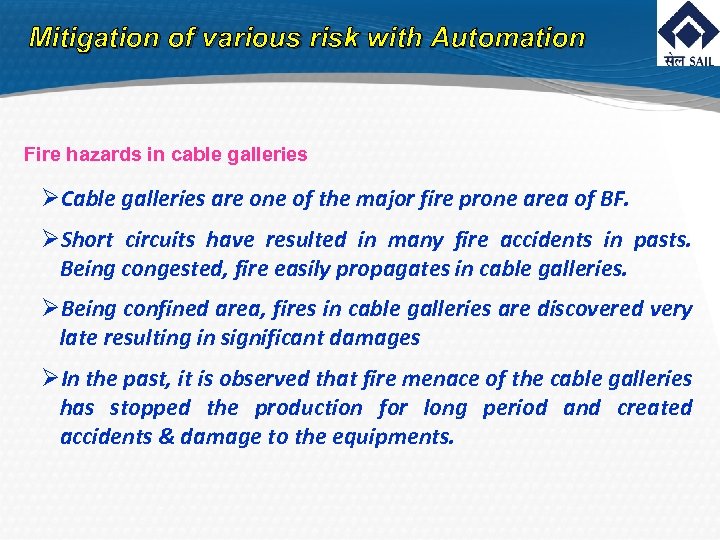 Mitigation of various risk with Automation

सेल SAIL

Fire hazards in cable galleries

➢Cable galleries are one of the major fire prone area of BF.

➢Short circuits have resulted in many fire accidents in pasts. Being congested, fire easily propagates in cable galleries.

➢Being confined area, fires in cable galleries are discovered very late resulting in significant damages

➢In the past, it is observed that fire menace of the cable galleries has stopped the production for long period and created accidents & damage to the equipments.